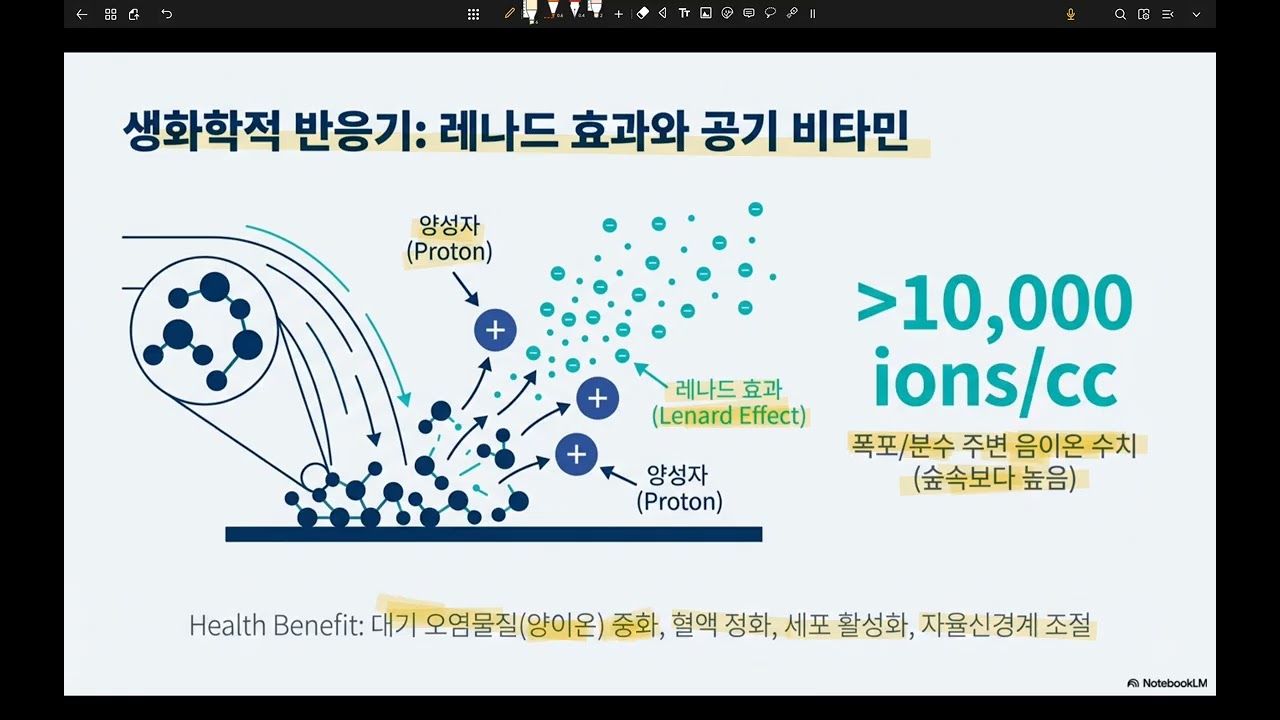 생화학적 반응기: 레나드 효과와 공기 비타민

양성자
(Proton)

레나드 효과
(Lenard Effect)

양성자
(Proton)

>10,000 ions/cc

폭포/분수 주변 음이온 수치
(숲속보다 높음)

Health Benefit: 대기 오염물질(양이온) 중화, 혈액 정화, 세포 활성화, 자율신경계 조절

NotebookLM